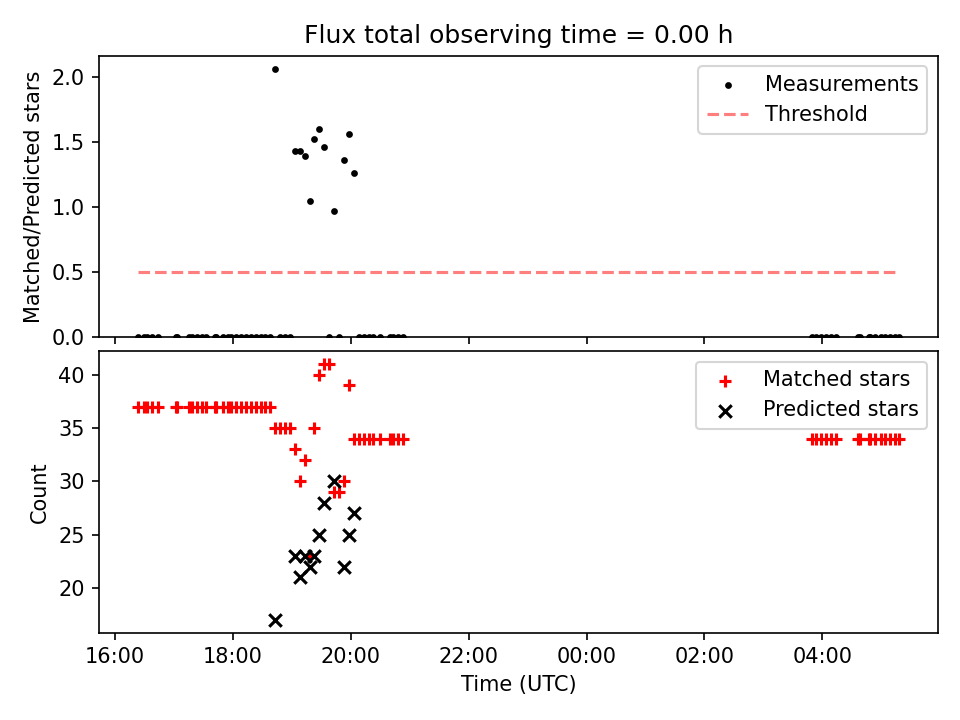 Flux total observing time = 0.00 h

Matched/Predicted stars

2.0
1.5
1.0
0.5
0.0

Measurements
Threshold

Count

40
35
30
25
20

Matched stars
Predicted stars

16:00
18:00
20:00
22:00
00:00
02:00
04:00

Time (UTC)